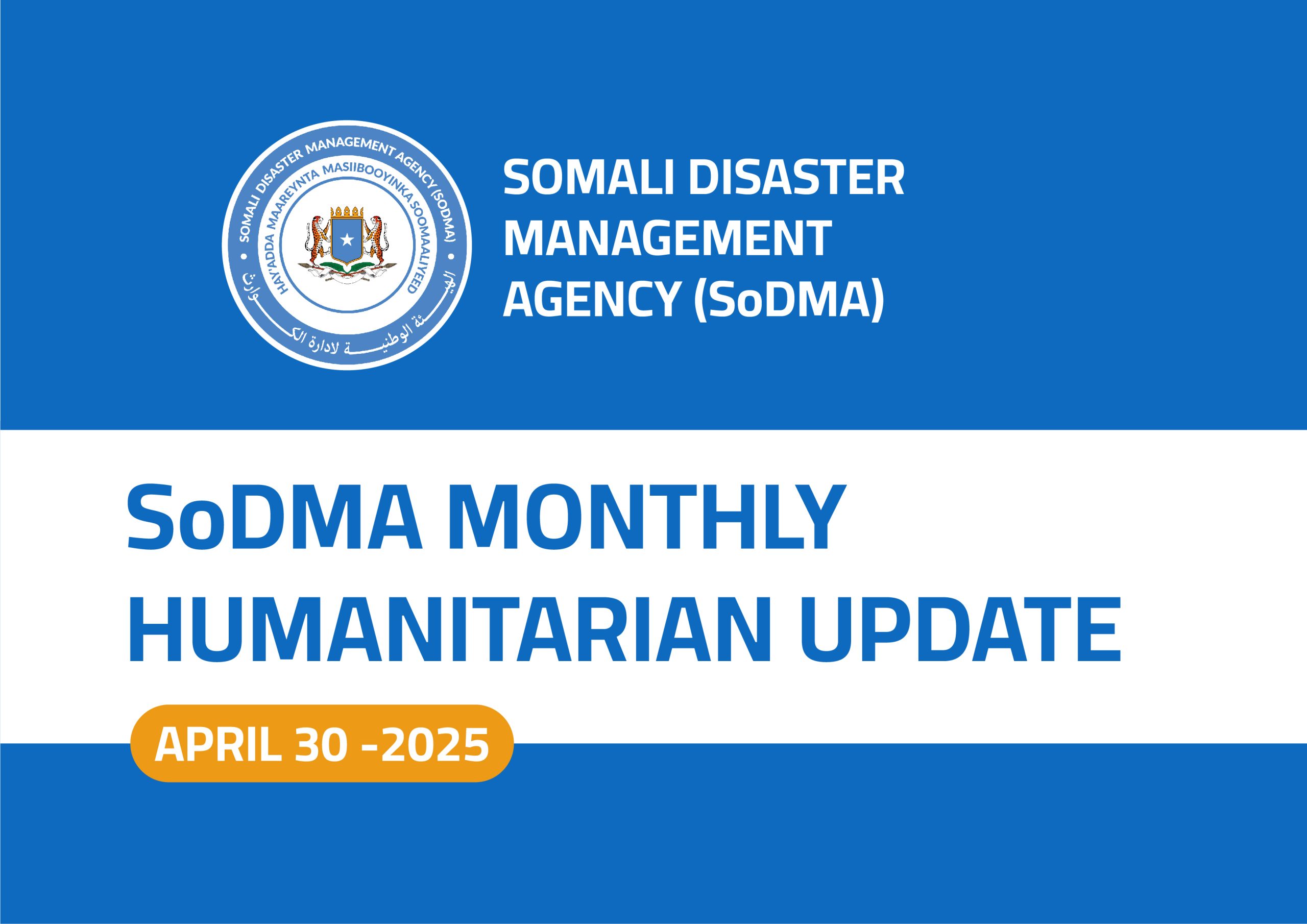 SOMALI DISASTER MANAGEMENT AGENCY (SODMA)

HAY'ADDA MAAREYNTA MASIIBOOYINKA SOOMAALIYEED

الهيئة الوطنية لادارة الكوارث

SOMALI DISASTER MANAGEMENT AGENCY (SoDMA)

SoDMA MONTHLY HUMANITARIAN UPDATE

APRIL 30 -2025